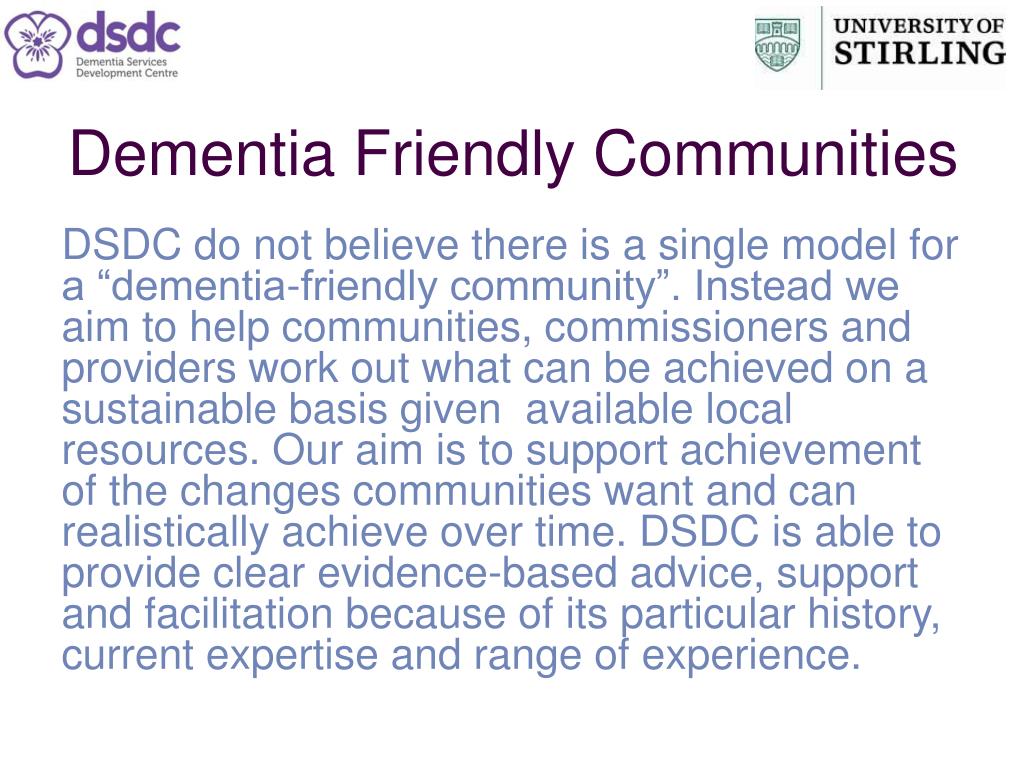 dsdc
Dementia Services Development Centre

UNIVERSITY OF STIRLING

Dementia Friendly Communities

DSDC do not believe there is a single model for a “dementia-friendly community”. Instead we aim to help communities, commissioners and providers work out what can be achieved on a sustainable basis given  available local resources. Our aim is to support achievement of the changes communities want and can realistically achieve over time. DSDC is able to provide clear evidence-based advice, support and facilitation because of its particular history, current expertise and range of experience.